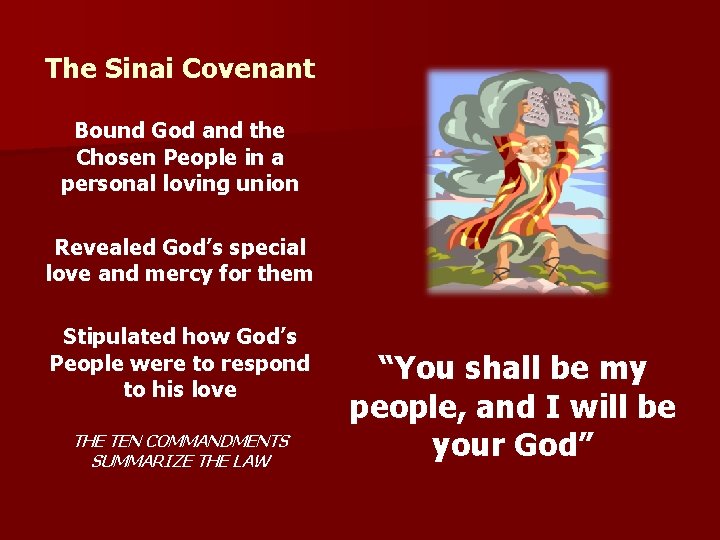 The Sinai Covenant

Bound God and the Chosen People in a personal loving union

Revealed God's special love and mercy for them

Stipulated how God's People were to respond to his love

THE TEN COMMANDMENTS SUMMARIZE THE LAW

"You shall be my people, and I will be your God"